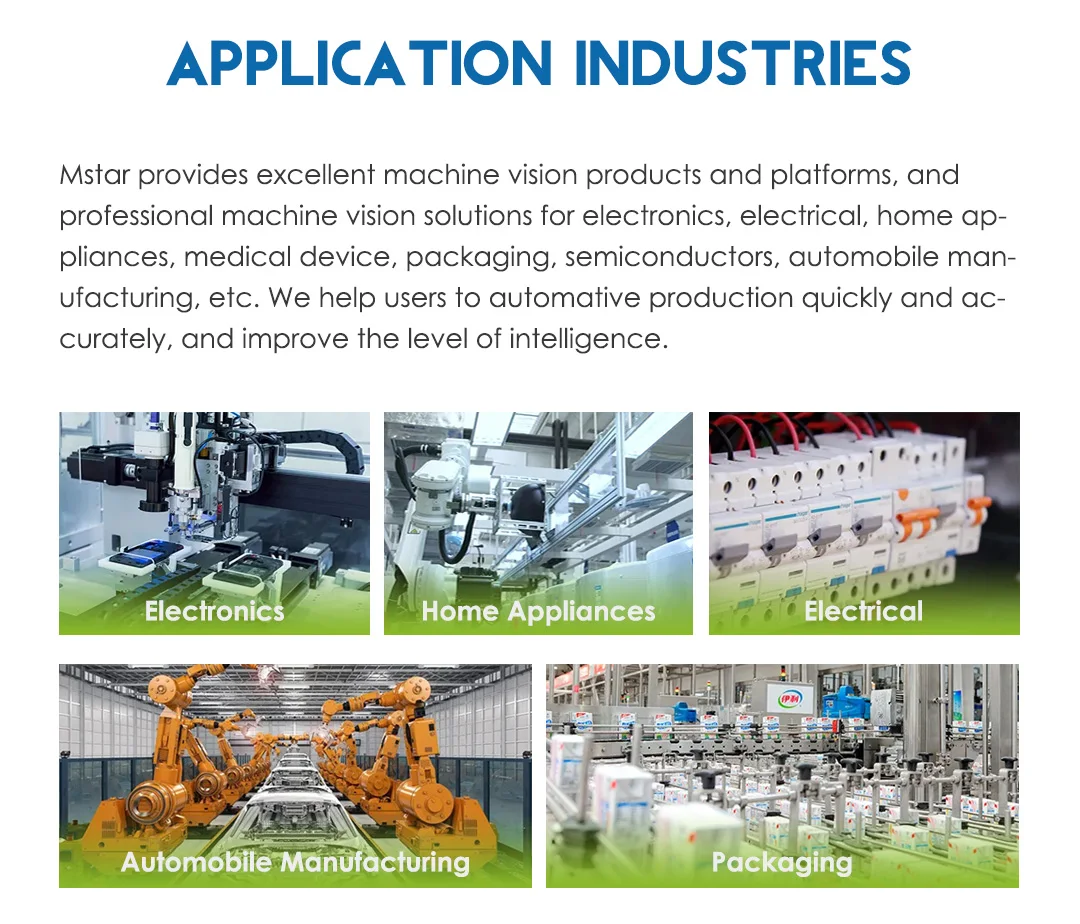 APPLICATION INDUSTRIES

Mstar provides excellent machine vision products and platforms, and professional machine vision solutions for electronics, electrical, home appliances, medical device, packaging, semiconductors, automobile manufacturing, etc. We help users to automative production quickly and accurately, and improve the level of intelligence.

Electronics

Home Appliances

Electrical

Automobile Manufacturing

Packaging